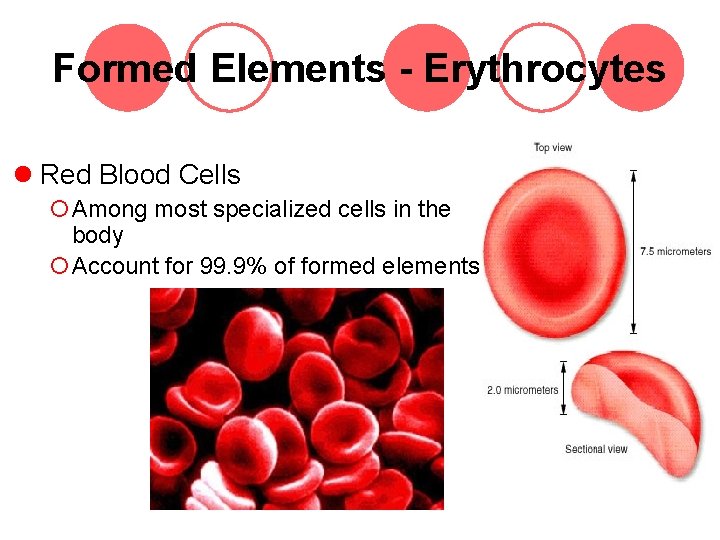 Formed Elements - Erythrocytes

Red Blood Cells
Among most specialized cells in the body
Account for 99.9% of formed elements

Top view
7.5 micrometers
2.0 micrometers
Sectional view